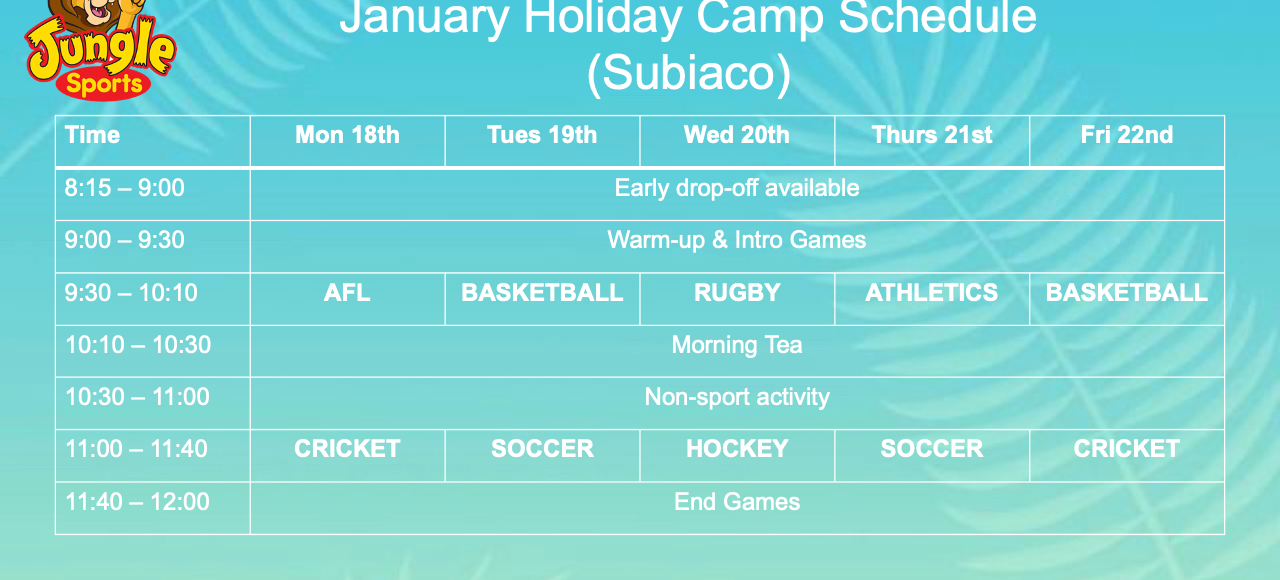 Jungle Sports

January Holiday Camp Schedule
(Subiaco)

| Time | Mon 18th | Tues 19th | Wed 20th | Thurs 21st | Fri 22nd |
|---|---|---|---|---|---|
| 8:15 – 9:00 | Early drop-off available | | | | |
| 9:00 – 9:30 | Warm-up & Intro Games | | | | |
| 9:30 – 10:10 | AFL | BASKETBALL | RUGBY | ATHLETICS | BASKETBALL |
| 10:10 – 10:30 | Morning Tea | | | | |
| 10:30 – 11:00 | Non-sport activity | | | | |
| 11:00 – 11:40 | CRICKET | SOCCER | HOCKEY | SOCCER | CRICKET |
| 11:40 – 12:00 | End Games | | | | |